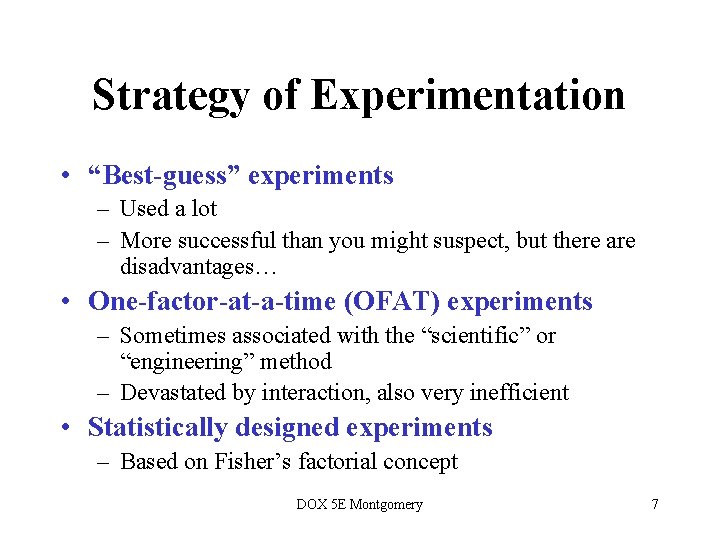 Strategy of Experimentation

• “Best-guess” experiments
– Used a lot
– More successful than you might suspect, but there are disadvantages…

• One-factor-at-a-time (OFAT) experiments
– Sometimes associated with the “scientific” or “engineering” method
– Devastated by interaction, also very inefficient

• Statistically designed experiments
– Based on Fisher’s factorial concept

DOX 5E Montgomery

7